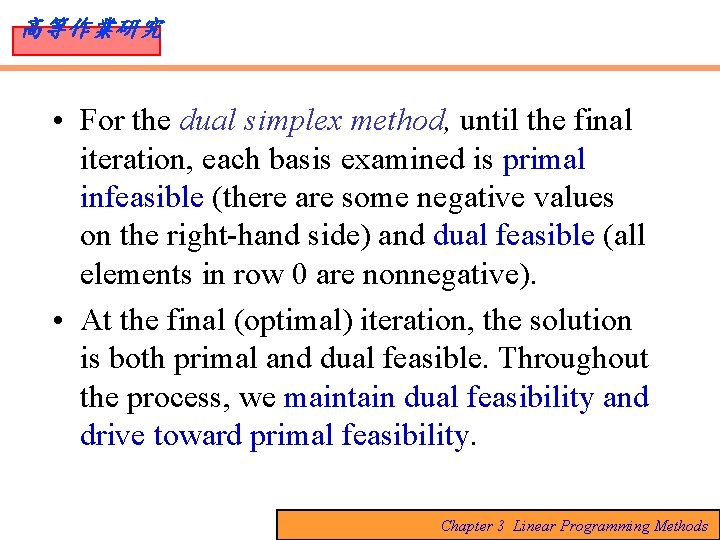 高等作業研究

• For the dual simplex method, until the final iteration, each basis examined is primal infeasible (there are some negative values on the right-hand side) and dual feasible (all elements in row 0 are nonnegative).

• At the final (optimal) iteration, the solution is both primal and dual feasible. Throughout the process, we maintain dual feasibility and drive toward primal feasibility.

Chapter 3 Linear Programming Methods